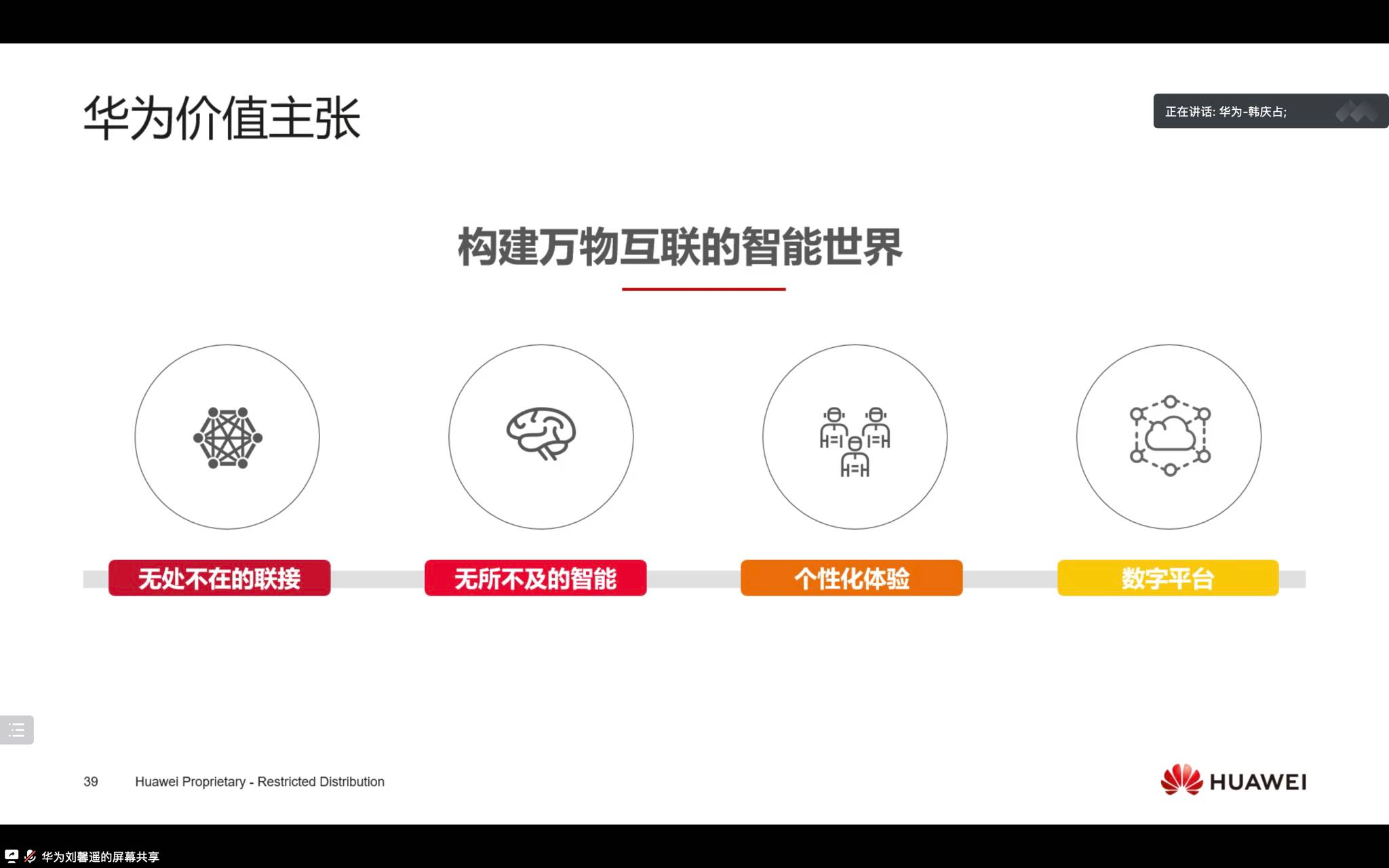 华为价值主张

正在讲话: 华为-韩庆占;

构建万物互联的智能世界

无处不在的联接

无所不及的智能

个性化体验

数字平台

39 Huawei Proprietary - Restricted Distribution

HUAWEI

华为刘馨遥的屏幕共享